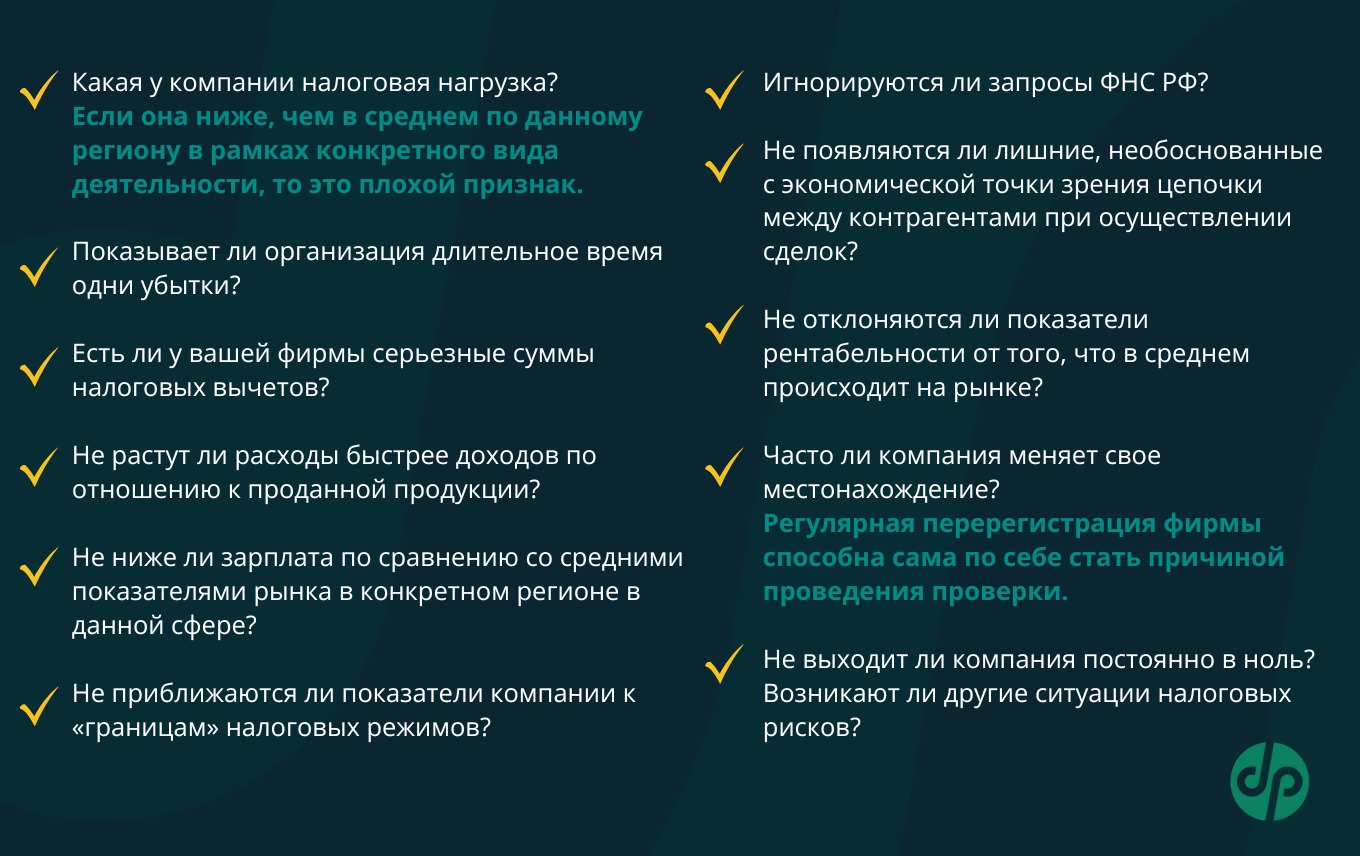 Какая у компании налоговая нагрузка?
Если она ниже, чем в среднем по данному региону в рамках конкретного вида деятельности, то это плохой признак.

Показывает ли организация длительное время одни убытки?

Есть ли у вашей фирмы серьезные суммы налоговых вычетов?

Не растут ли расходы быстрее доходов по отношению к проданной продукции?

Не ниже ли зарплата по сравнению со средними показателями рынка в конкретном регионе в данной сфере?

Не приближаются ли показатели компании к «границам» налоговых режимов?

Игнорируются ли запросы ФНС РФ?

Не появляются ли лишние, необоснованные с экономической точки зрения цепочки между контрагентами при осуществлении сделок?

Не отклоняются ли показатели рентабельности от того, что в среднем происходит на рынке?

Часто ли компания меняет свое местонахождение?
Регулярная перерегистрация фирмы способна сама по себе стать причиной проведения проверки.

Не выходит ли компания постоянно в ноль? Возникают ли другие ситуации налоговых рисков?